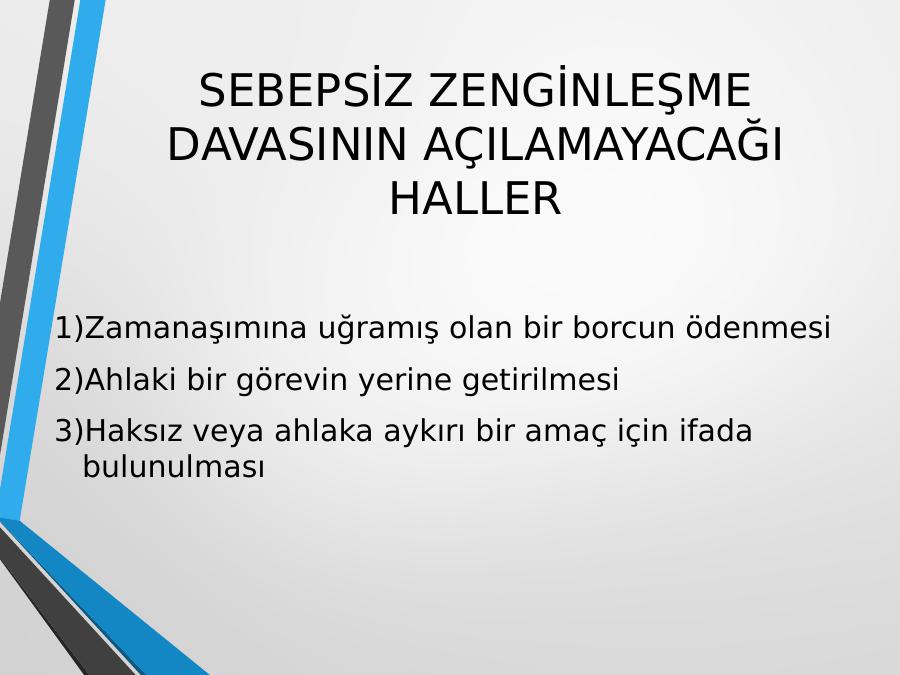 SEBEPSİZ ZENGİNLEŞME DAVASININ AÇILAMAYACAĞI HALLER

1)Zamanaşımına uğramış olan bir borcun ödenmesi

2)Ahlaki bir görevin yerine getirilmesi

3)Haksız veya ahlaka aykırı bir amaç için ifada bulunulması